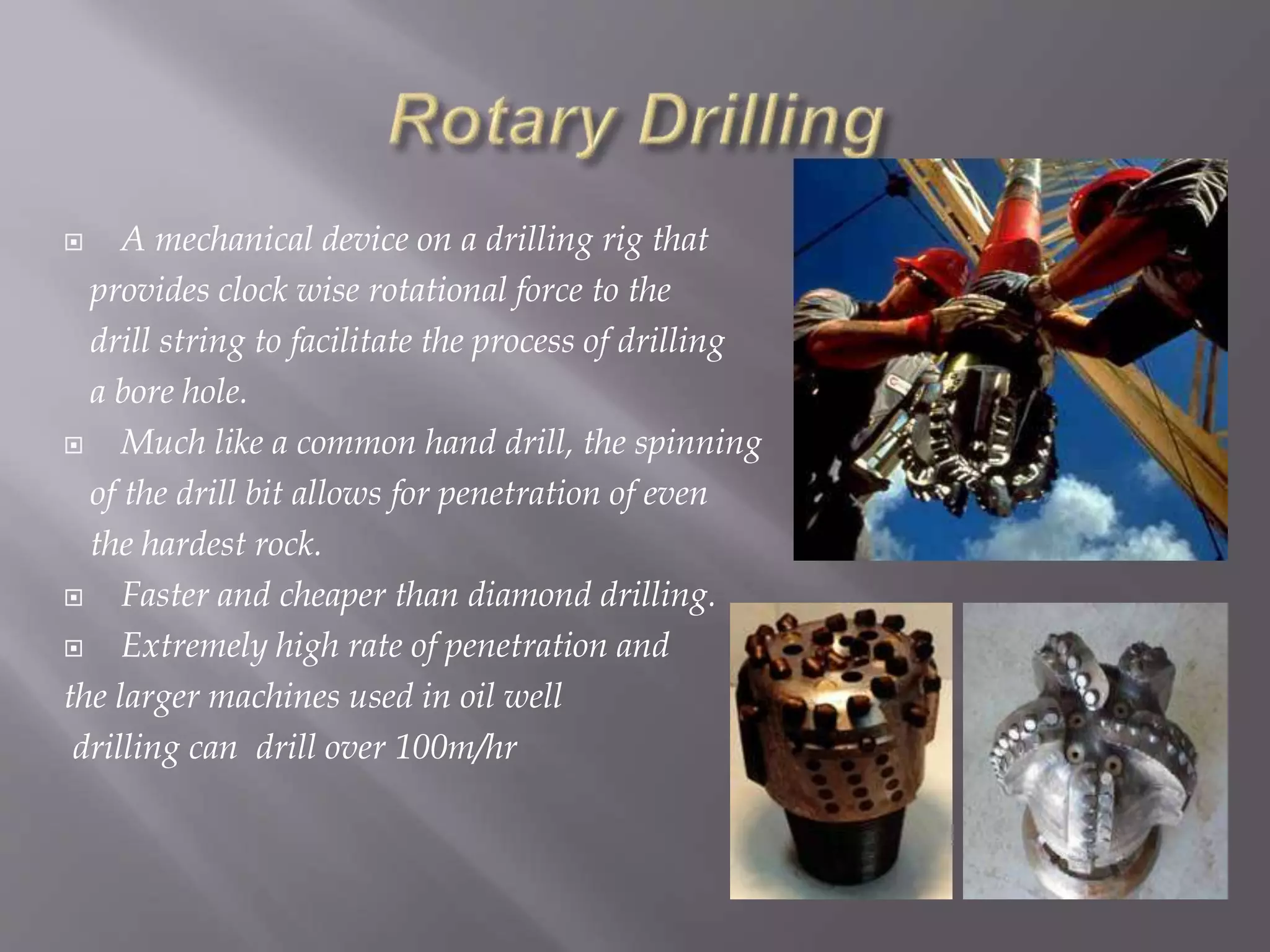 Rotary Drilling

A mechanical device on a drilling rig that provides clock wise rotational force to the drill string to facilitate the process of drilling a bore hole.

Much like a common hand drill, the spinning of the drill bit allows for penetration of even the hardest rock.

Faster and cheaper than diamond drilling.

Extremely high rate of penetration and the larger machines used in oil well drilling can drill over 100m/hr